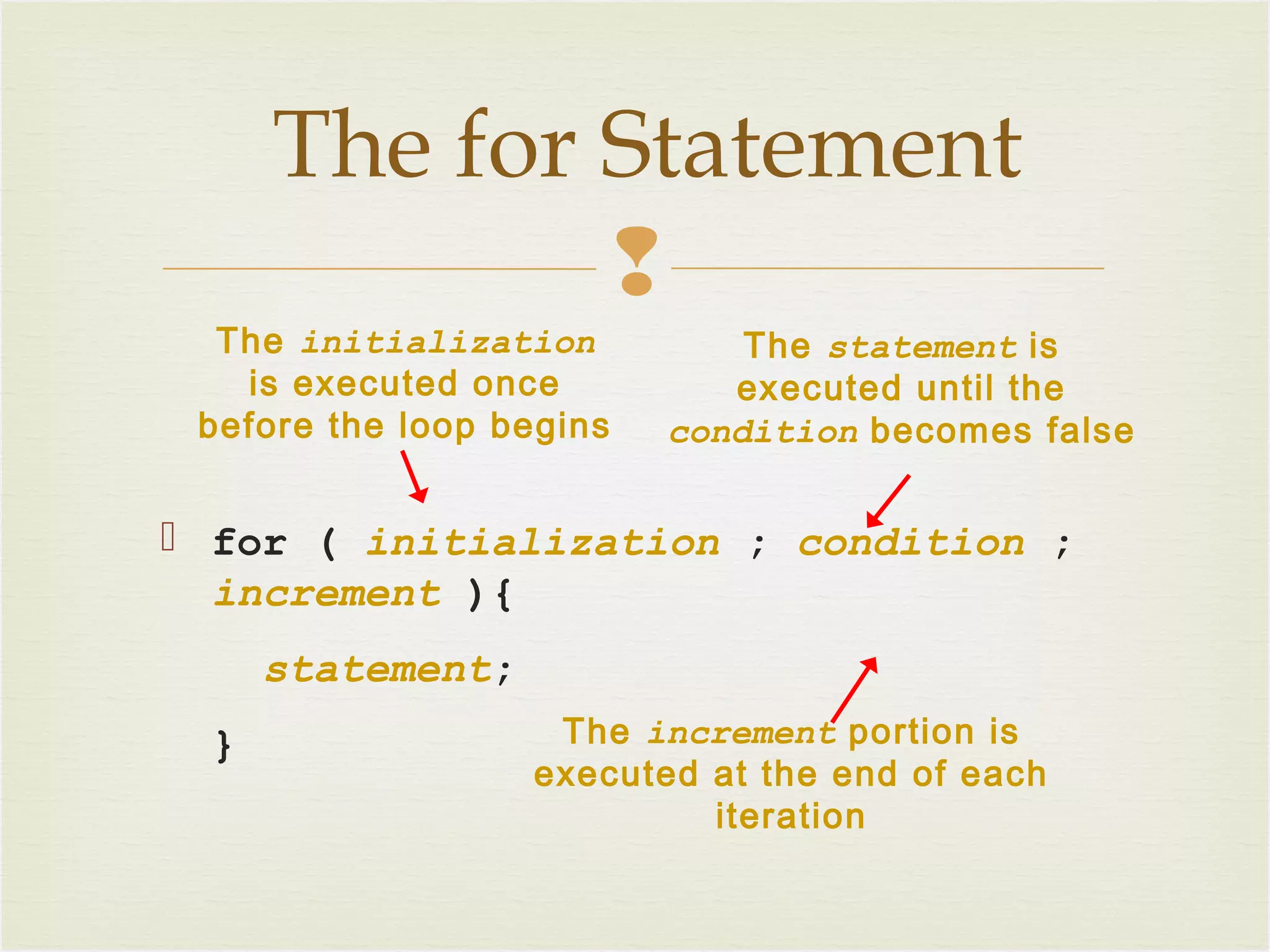 The for Statement

The initialization is executed once before the loop begins

The statement is executed until the condition becomes false

for ( initialization ; condition ; increment ){

statement;

}

The increment portion is executed at the end of each iteration